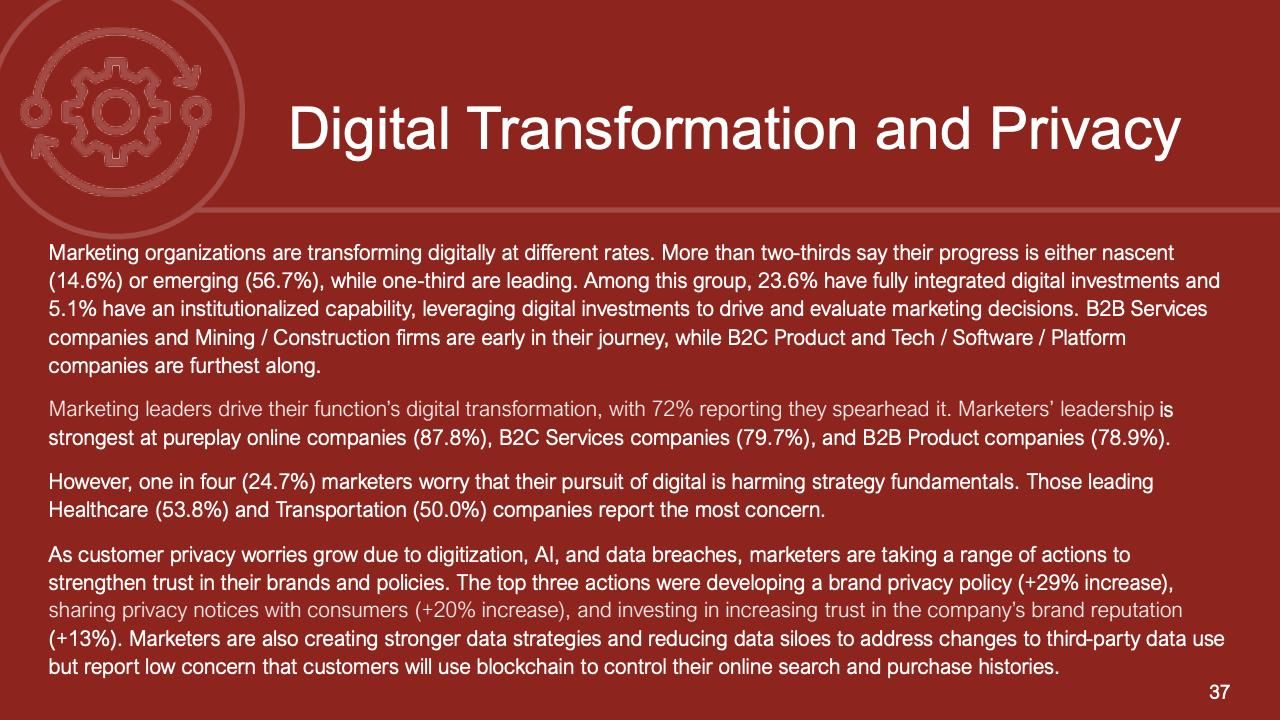 Digital Transformation and Privacy

Marketing organizations are transforming digitally at different rates. More than two-thirds say their progress is either nascent (14.6%) or emerging (56.7%), while one-third are leading. Among this group, 23.6% have fully integrated digital investments and 5.1% have an institutionalized capability, leveraging digital investments to drive and evaluate marketing decisions. B2B Services companies and Mining / Construction firms are early in their journey, while B2C Product and Tech / Software / Platform companies are furthest along.

Marketing leaders drive their function's digital transformation, with 72% reporting they spearhead it. Marketers' leadership is strongest at pureplay online companies (87.8%), B2C Services companies (79.7%), and B2B Product companies (78.9%).

However, one in four (24.7%) marketers worry that their pursuit of digital is harming strategy fundamentals. Those leading Healthcare (53.8%) and Transportation (50.0%) companies report the most concern.

As customer privacy worries grow due to digitization, AI, and data breaches, marketers are taking a range of actions to strengthen trust in their brands and policies. The top three actions were developing a brand privacy policy (+29% increase), sharing privacy notices with consumers (+20% increase), and investing in increasing trust in the company's brand reputation (+13%). Marketers are also creating stronger data strategies and reducing data siloes to address changes to third-party data use but report low concern that customers will use blockchain to control their online search and purchase histories.

37